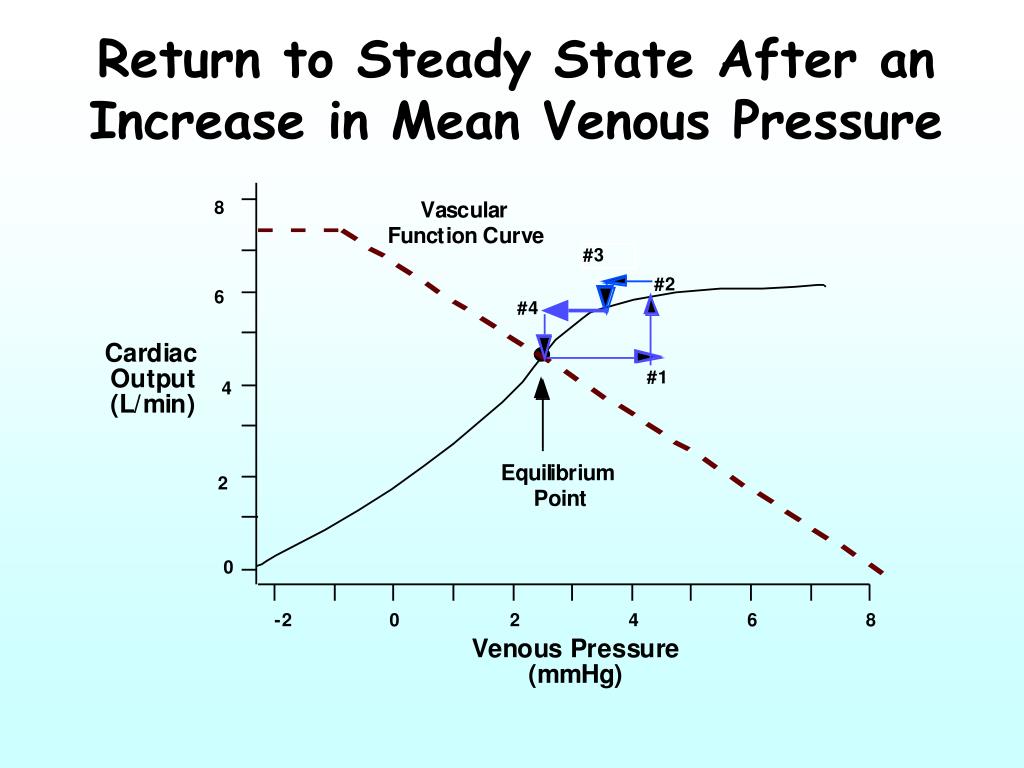 Return to Steady State After an Increase in Mean Venous Pressure

8
6
4
2
0

Cardiac Output (L/min)

Vascular Function Curve

#3
#2
#4
#1

Equilibrium Point

-2
0
2
4
6
8

Venous Pressure (mmHg)